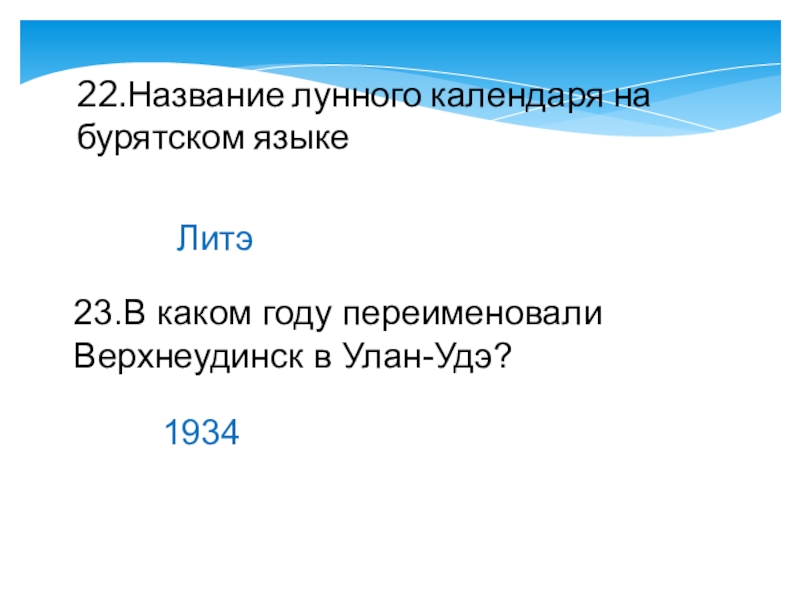 22.Название лунного календаря на бурятском языке

Литэ

23.В каком году переименовали Верхнеудинск в Улан-Удэ?

1934